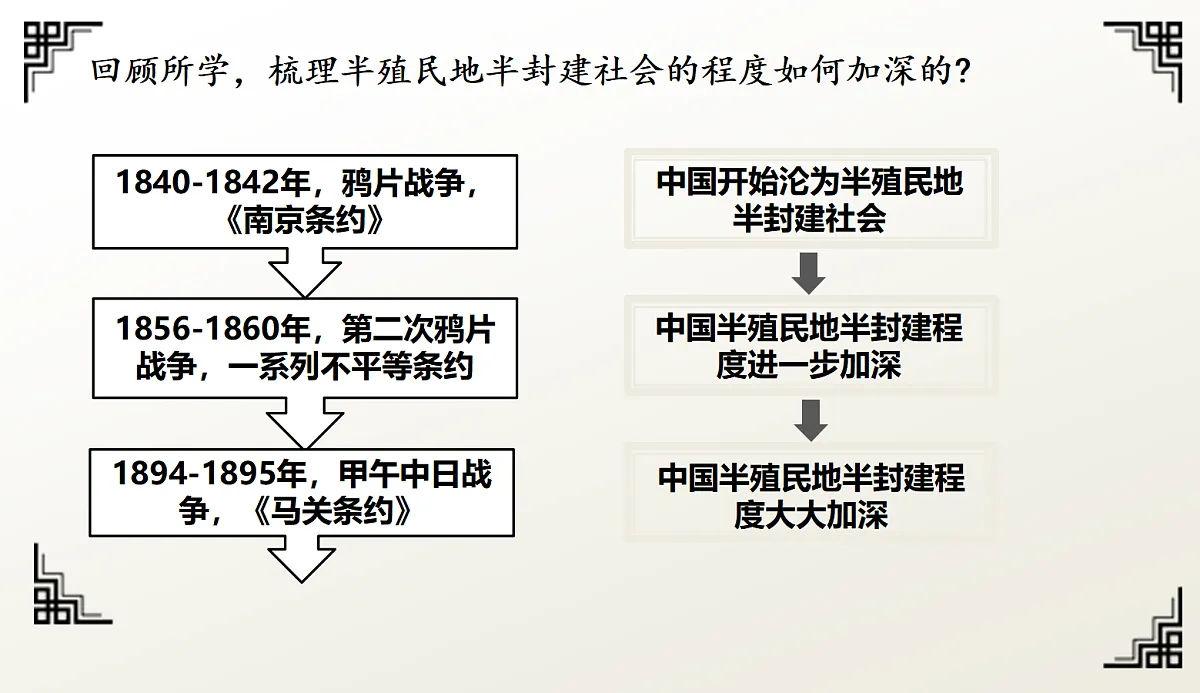 回顾所学，梳理半殖民地半封建社会的程度如何加深的？

1840-1842年，鸦片战争，《南京条约》

1856-1860年，第二次鸦片战争，一系列不平等条约

1894-1895年，甲午中日战争，《马关条约》

中国开始沦为半殖民地半封建社会

中国半殖民地半封建程度进一步加深

中国半殖民地半封建程度大大加深